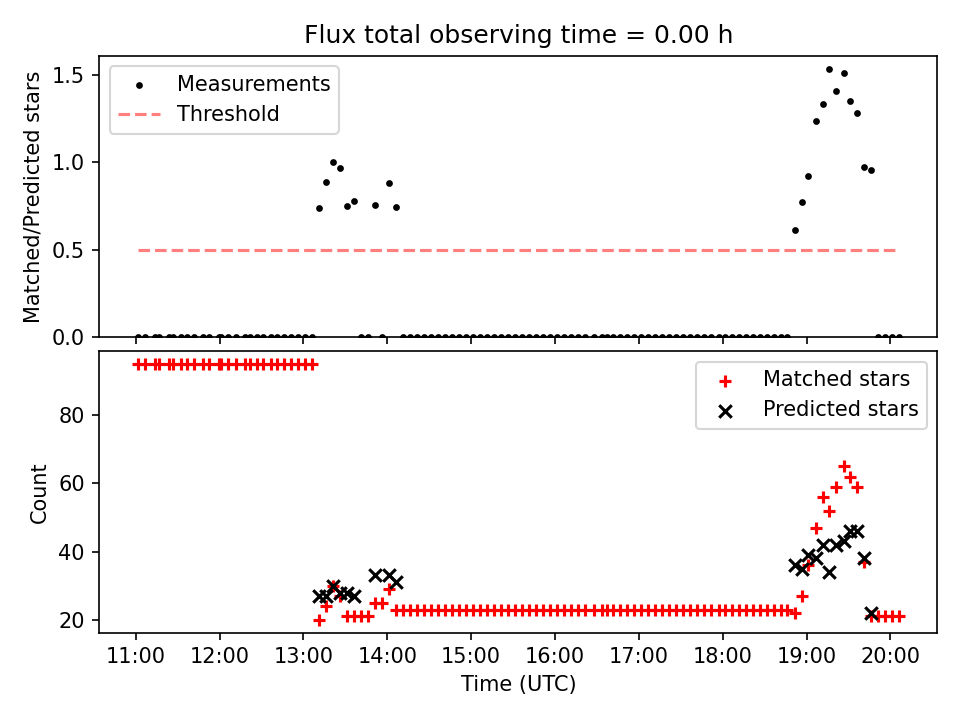 Flux total observing time = 0.00 h

Measurements
Threshold

Matched/Predicted stars

1.5
1.0
0.5
0.0

Matched stars
Predicted stars

Count

80
60
40
20

11:00 12:00 13:00 14:00 15:00 16:00 17:00 18:00 19:00 20:00
Time (UTC)